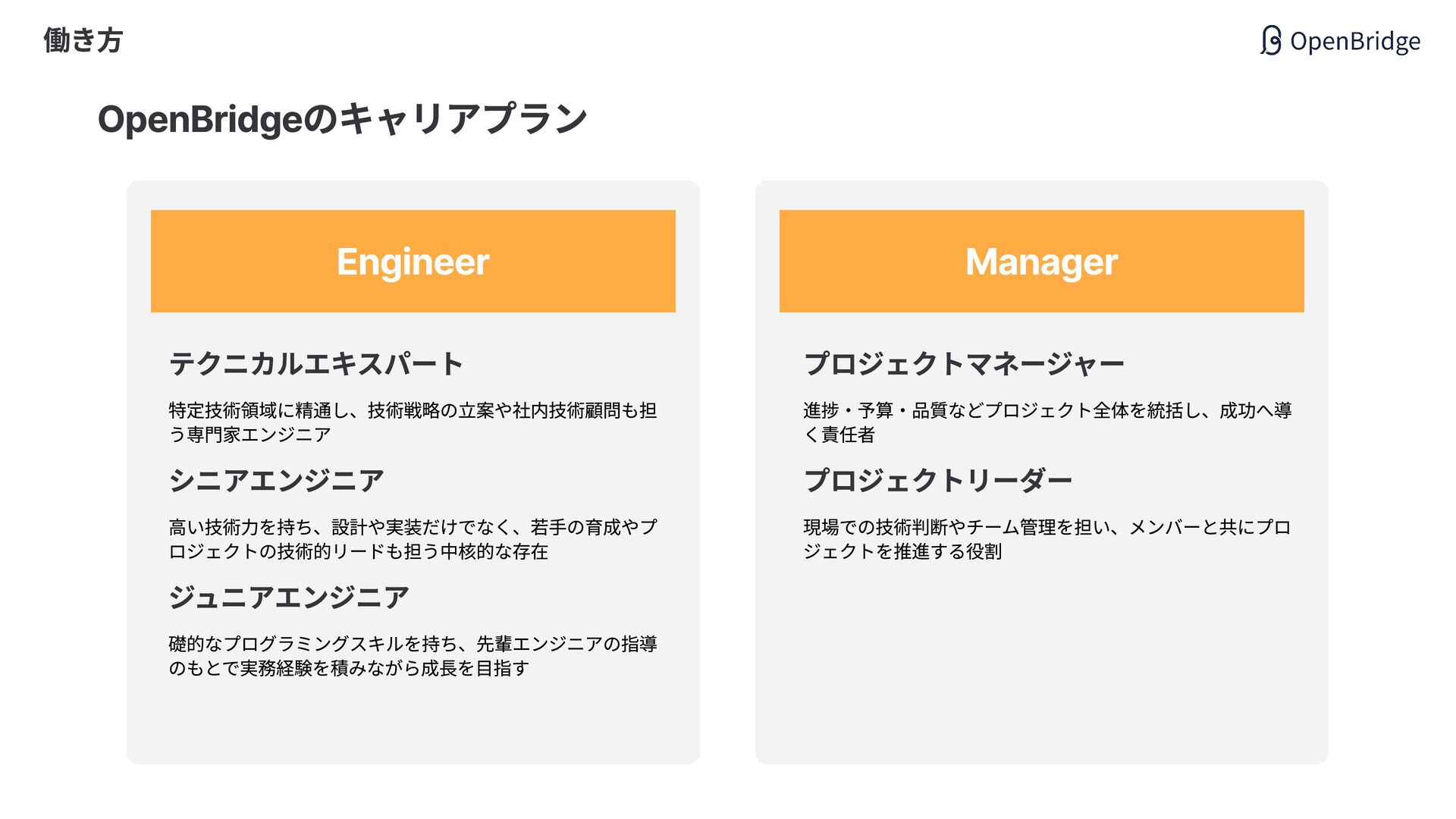 働き方

OpenBridge

OpenBridgeのキャリアプラン

Engineer

テクニカルエキスパート

特定技術領域に精通し、技術戦略の立案や社内技術顧問も担う専門家エンジニア

シニアエンジニア

高い技術力を持ち、設計や実装だけでなく、若手の育成やプロジェクトの技術的リードも担う中核的な存在

ジュニアエンジニア

礎的なプログラミングスキルを持ち、先輩エンジニアの指導のもとで実務経験を積みながら成長を目指す

Manager

プロジェクトマネージャー

進捗・予算・品質などプロジェクト全体を統括し、成功へ導く責任者

プロジェクトリーダー

現場での技術判断やチーム管理を担い、メンバーと共にプロジェクトを推進する役割